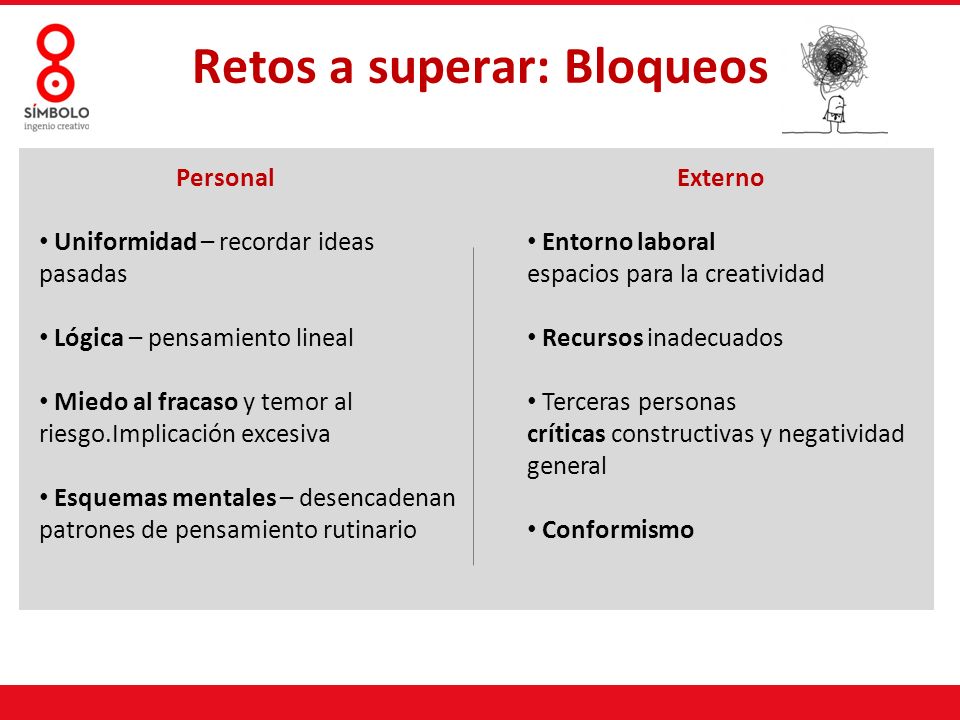 SÍMBOLO
ingenio creativo

Retos a superar: Bloqueos

Personal

• Uniformidad – recordar ideas pasadas

• Lógica – pensamiento lineal

• Miedo al fracaso y temor al riesgo.Implicación excesiva

• Esquemas mentales – desencadenan patrones de pensamiento rutinario

Externo

• Entorno laboral
espacios para la creatividad

• Recursos inadecuados

• Terceras personas
críticas constructivas y negatividad general

• Conformismo